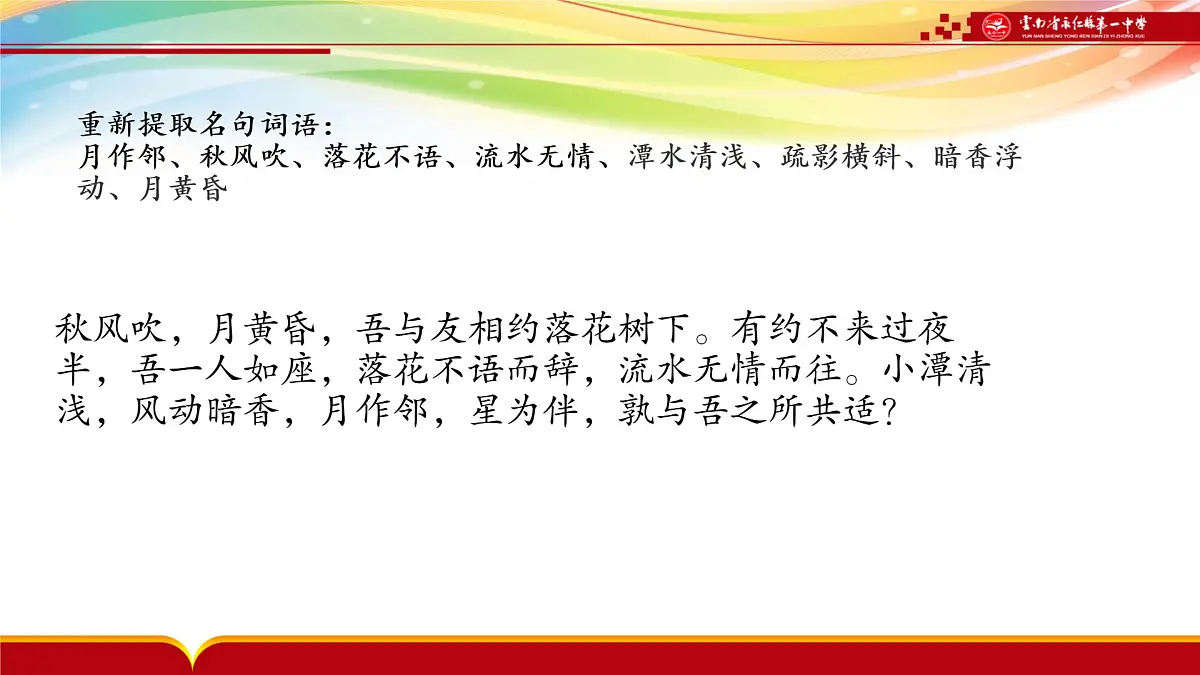 云南省永仁县第一中学
YUN NAN SHENG YONG REN XIAN DI YI ZHONG XUE

重新提取名句词语：
月作邻、秋风吹、落花不语、流水无情、潭水清浅、疏影横斜、暗香浮动、月黄昏

秋风吹，月黄昏，吾与友相约落花树下。有约不来过夜半，吾一人如座，落花不语而辞，流水无情而往。小潭清浅，风动暗香，月作邻，星为伴，孰与吾之所共适？